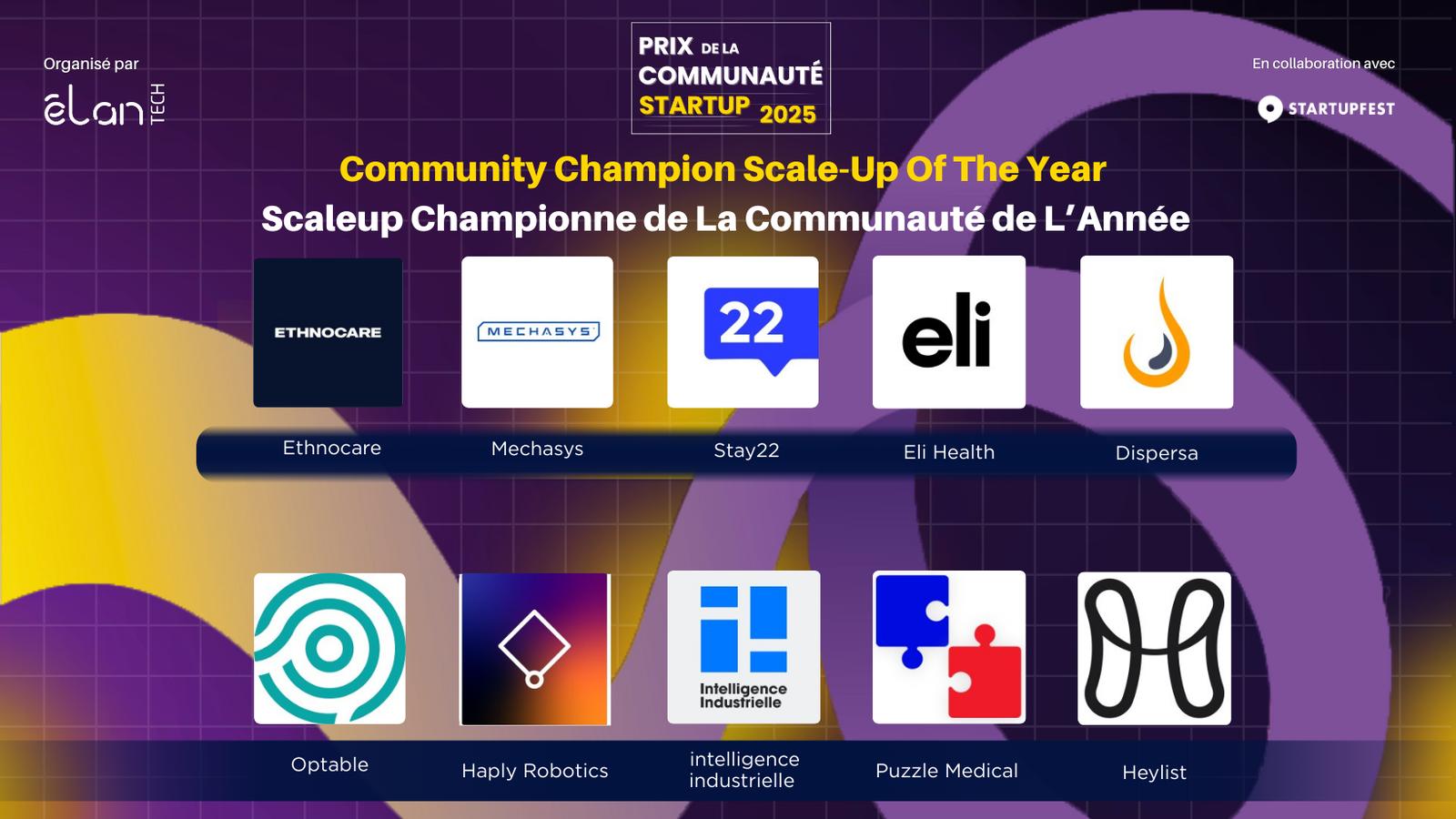 Organisé par
élan TECH

PRIX DE LA COMMUNAUTÉ STARTUP 2025

En collaboration avec
STARTUPFEST

Community Champion Scale-Up Of The Year
Scaleup Championne de La Communauté de L'Année

ETHNOCARE
MECHASYS
22
eli

Ethnocare
Mechasys
Stay22
Eli Health
Dispersa

Intelligence Industrielle

Optable
Haply Robotics
intelligence industrielle
Puzzle Medical
Heylist